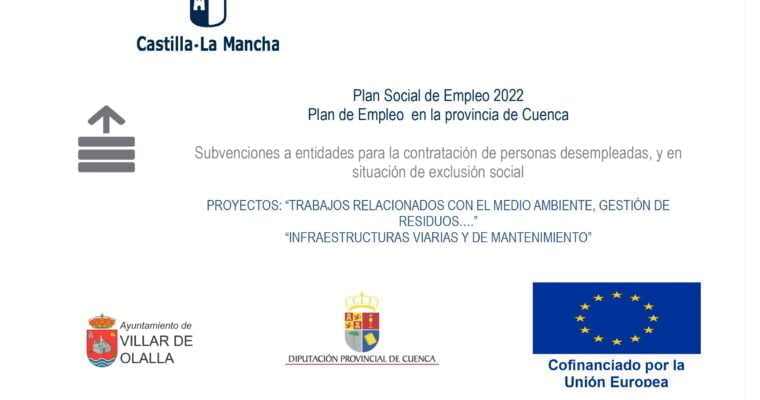 Castilla-La Mancha

Plan Social de Empleo 2022
Plan de Empleo en la provincia de Cuenca

Subvenciones a entidades para la contratación de personas desempleadas, y en situación de exclusión social

PROYECTOS: "TRABAJOS RELACIONADOS CON EL MEDIO AMBIENTE, GESTIÓN DE RESIDUOS...."
"INFRAESTRUCTURAS VIARIAS Y DE MANTENIMIENTO"

Ayuntamiento de
VILLAR DE
OLALLA

DIPUTACIÓN PROVINCIAL DE CUENCA

Cofinanciado por la
Unión Europea